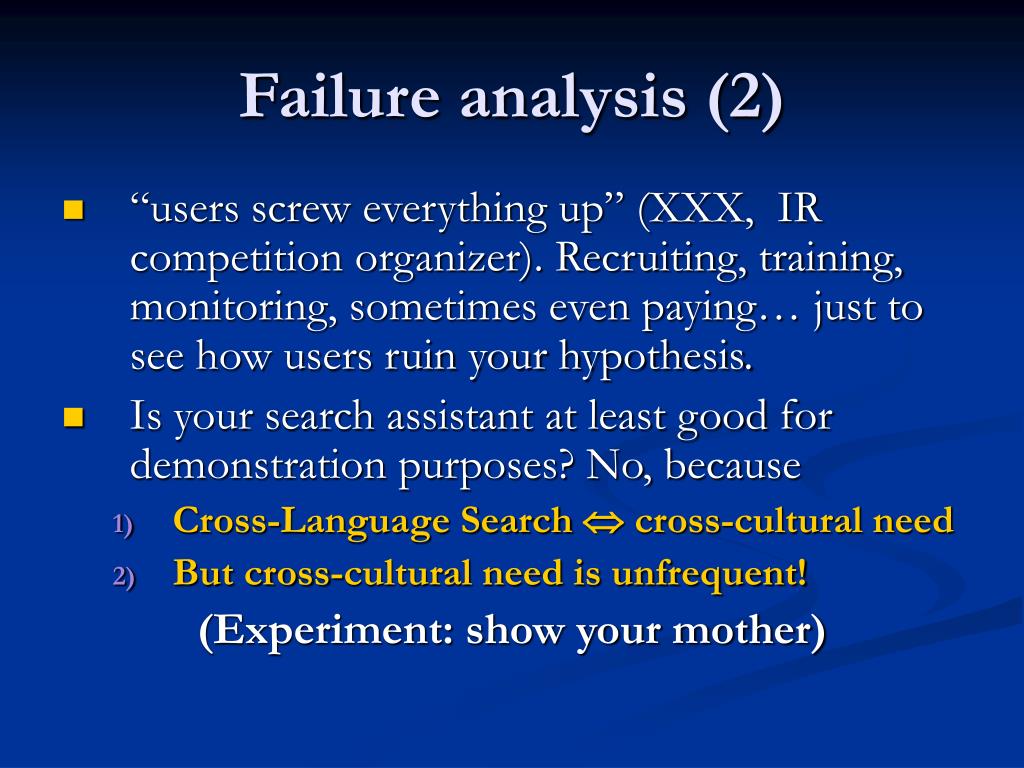 Failure analysis (2)

“users screw everything up” (XXX, IR competition organizer). Recruiting, training, monitoring, sometimes even paying… just to see how users ruin your hypothesis.

Is your search assistant at least good for demonstration purposes? No, because

1) Cross-Language Search $\Leftrightarrow$ cross-cultural need

2) But cross-cultural need is unfrequent!

(Experiment: show your mother)